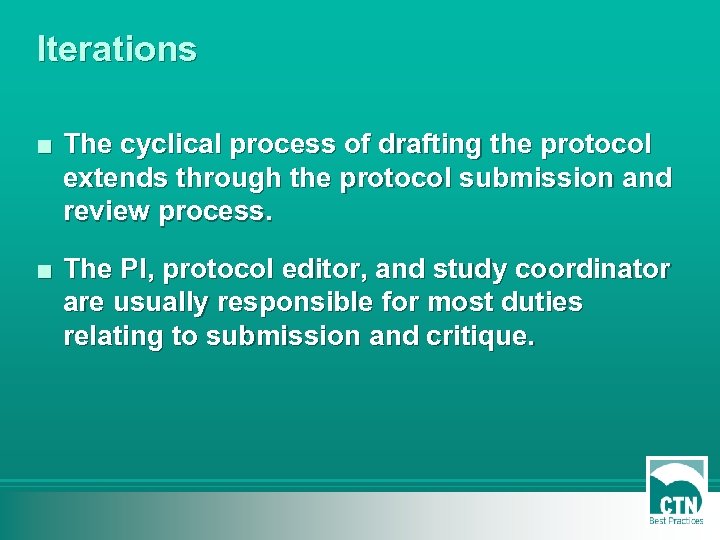 Iterations

■ The cyclical process of drafting the protocol extends through the protocol submission and review process.

■ The PI, protocol editor, and study coordinator are usually responsible for most duties relating to submission and critique.

CTN
Best Practices